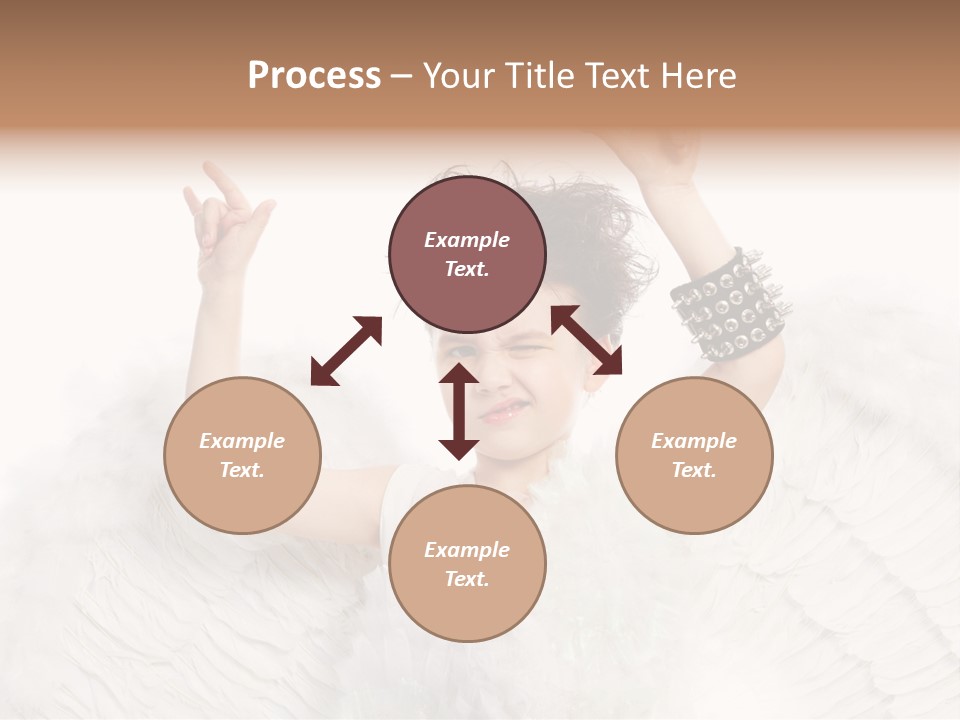 Process – Your Title Text Here

Example Text.

Example Text.

Example Text.

Example Text.